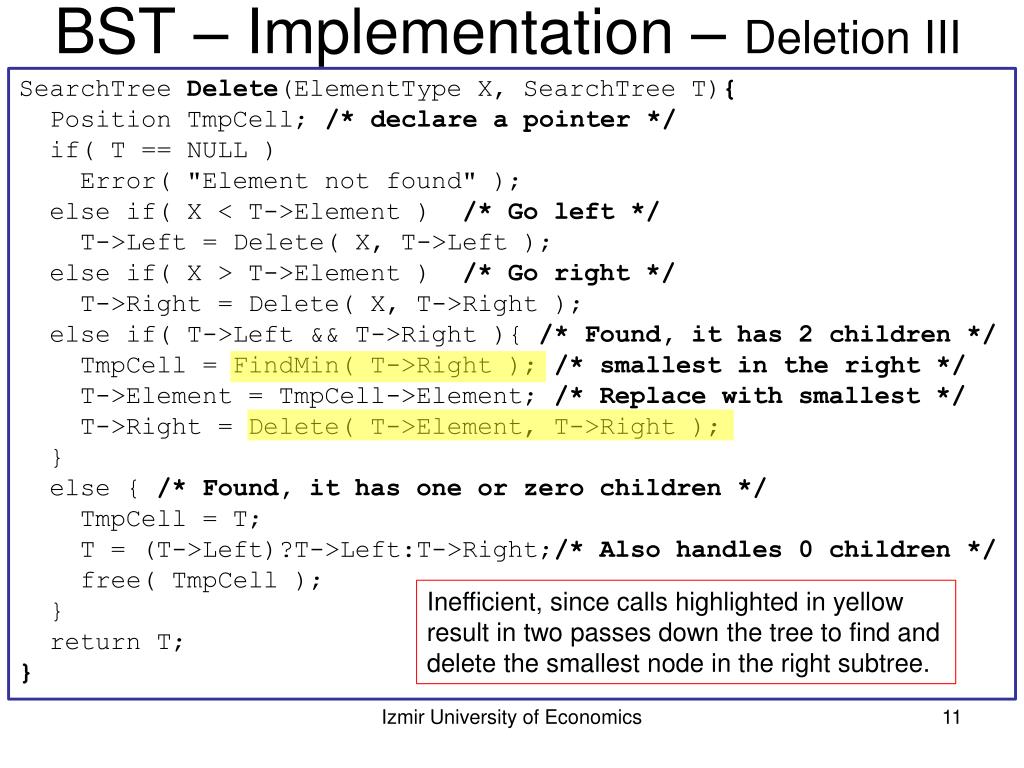 BST – Implementation – Deletion III

SearchTree Delete(ElementType X, SearchTree T){
  Position TmpCell; /* declare a pointer */
  if( T == NULL )
    Error( "Element not found" );
  else if( X < T->Element )  /* Go left */
    T->Left = Delete( X, T->Left );
  else if( X > T->Element )  /* Go right */
    T->Right = Delete( X, T->Right );
  else if( T->Left && T->Right ){ /* Found, it has 2 children */
    TmpCell = FindMin( T->Right ); /* smallest in the right */
    T->Element = TmpCell->Element; /* Replace with smallest */
    T->Right = Delete( T->Element, T->Right );
  }
  else { /* Found, it has one or zero children */
    TmpCell = T;
    T = (T->Left)?T->Left:T->Right;/* Also handles 0 children */
    free( TmpCell );
  }
  return T;
}

Inefficient, since calls highlighted in yellow result in two passes down the tree to find and delete the smallest node in the right subtree.

Izmir University of Economics

11